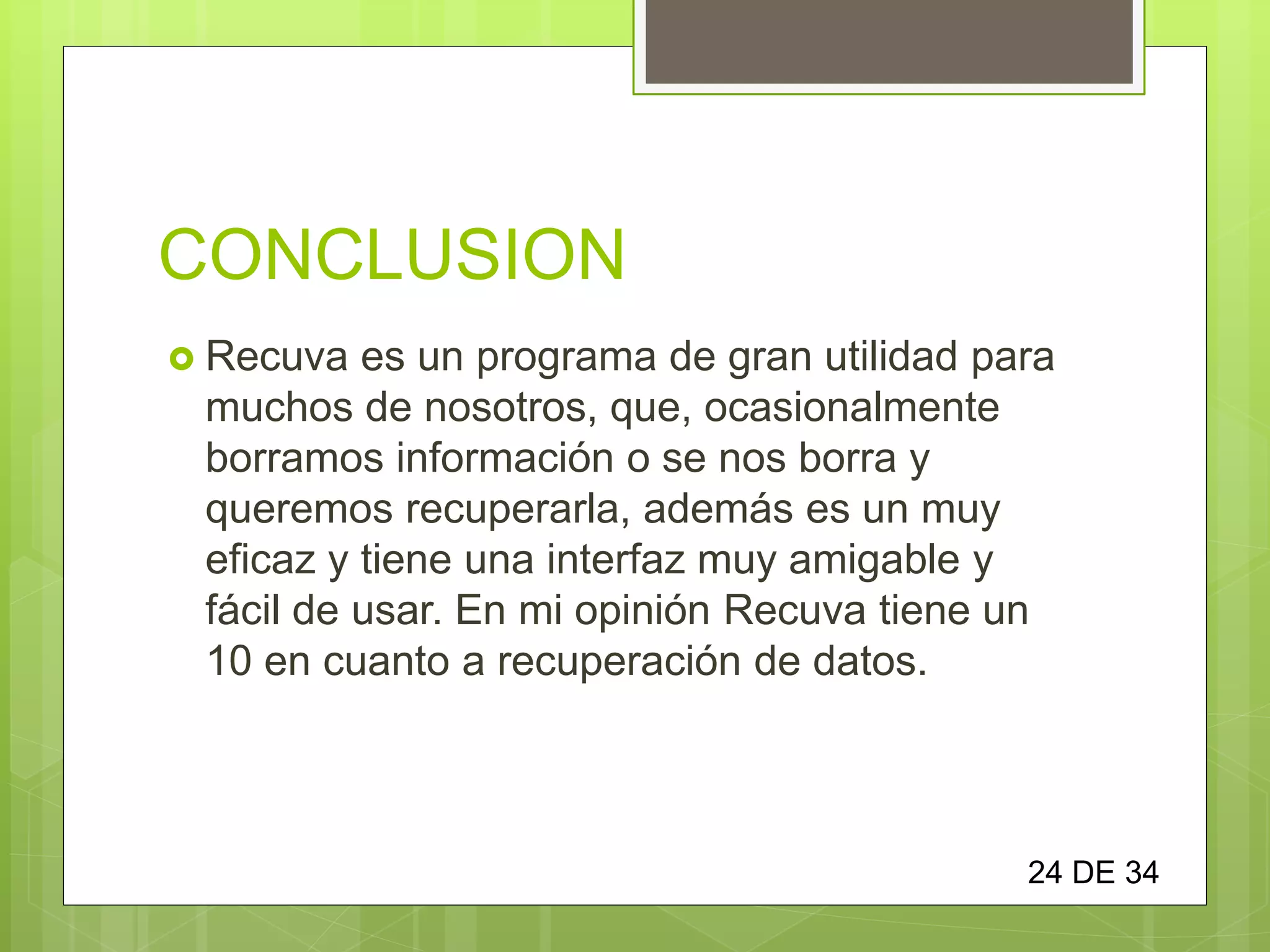 CONCLUSION

Recuva es un programa de gran utilidad para muchos de nosotros, que, ocasionalmente borramos información o se nos borra y queremos recuperarla, además es un muy eficaz y tiene una interfaz muy amigable y fácil de usar. En mi opinión Recuva tiene un 10 en cuanto a recuperación de datos.

24 DE 34